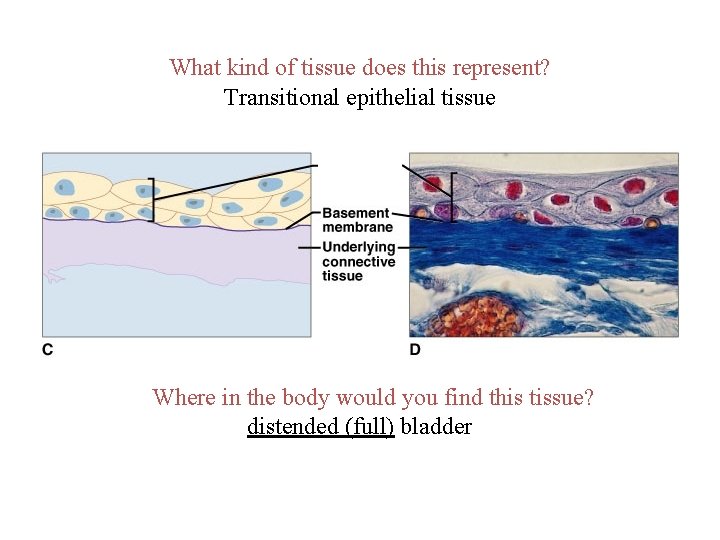 What kind of tissue does this represent?
Transitional epithelial tissue

Basement membrane
Underlying connective tissue

C

D

Where in the body would you find this tissue?
distended (full) bladder